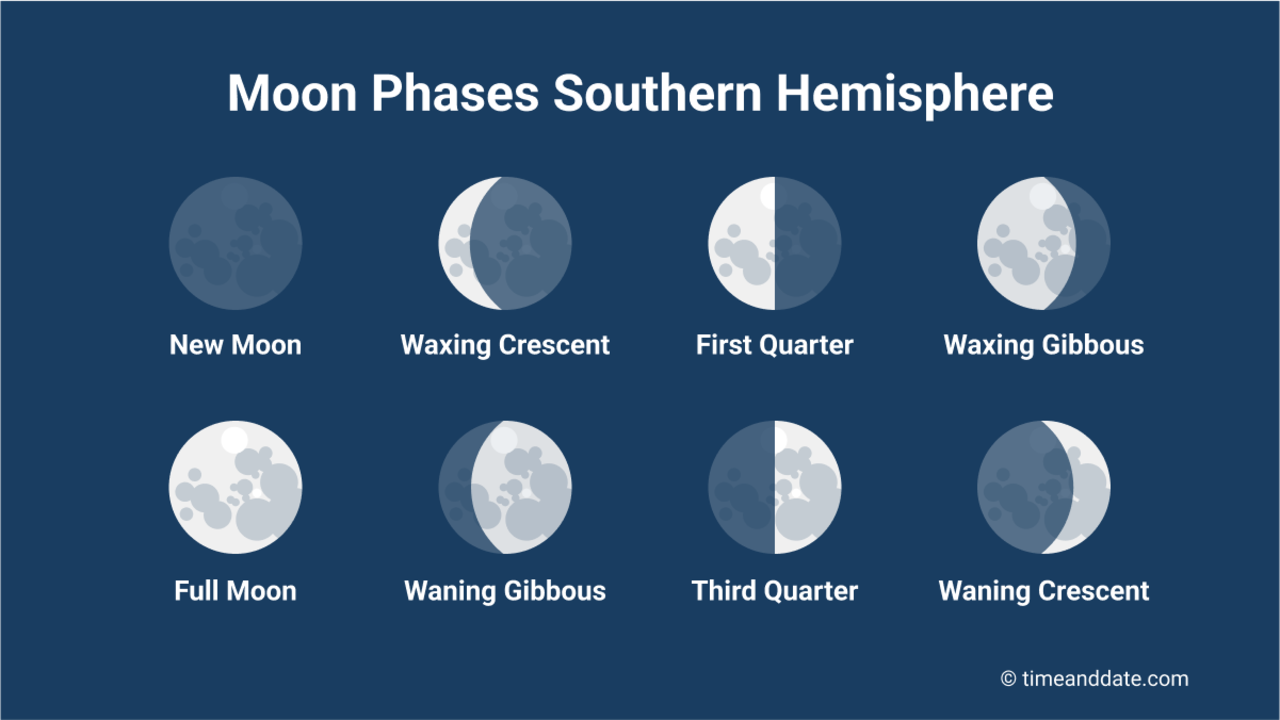 Moon Phases Southern Hemisphere

New Moon

Waxing Crescent

First Quarter

Waxing Gibbous

Full Moon

Waning Gibbous

Third Quarter

Waning Crescent

© timeanddate.com